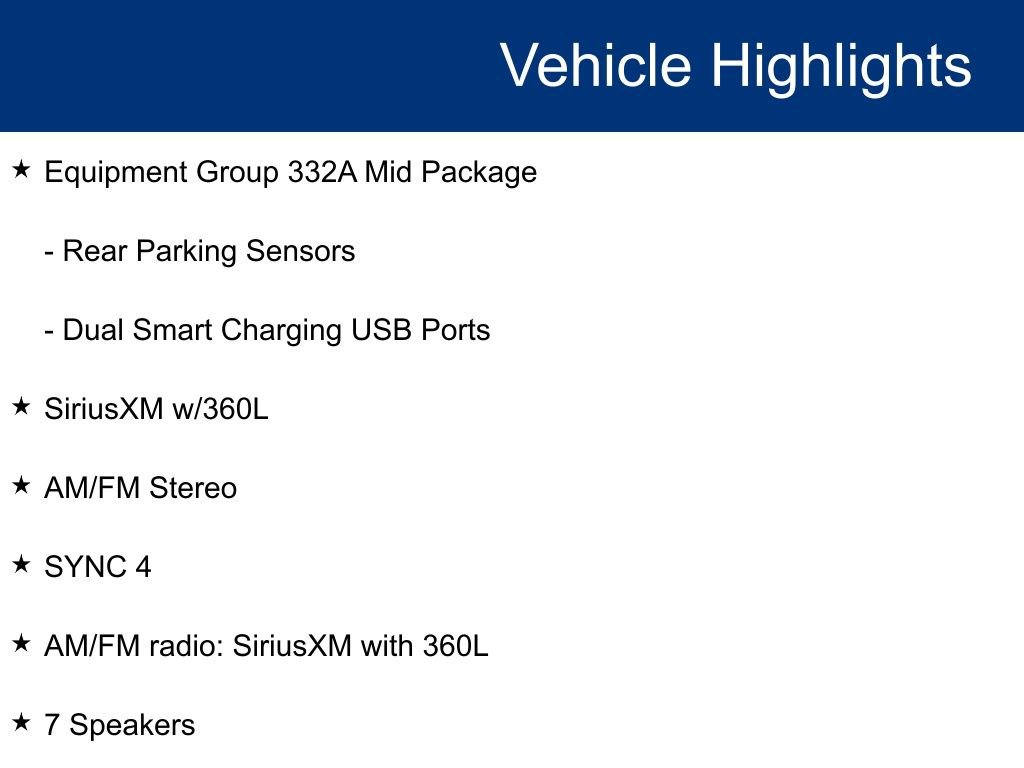 Vehicle Highlights

★ Equipment Group 332A Mid Package

- Rear Parking Sensors

- Dual Smart Charging USB Ports

★ SiriusXM w/360L

★ AM/FM Stereo

★ SYNC 4

★ AM/FM radio: SiriusXM with 360L

★ 7 Speakers